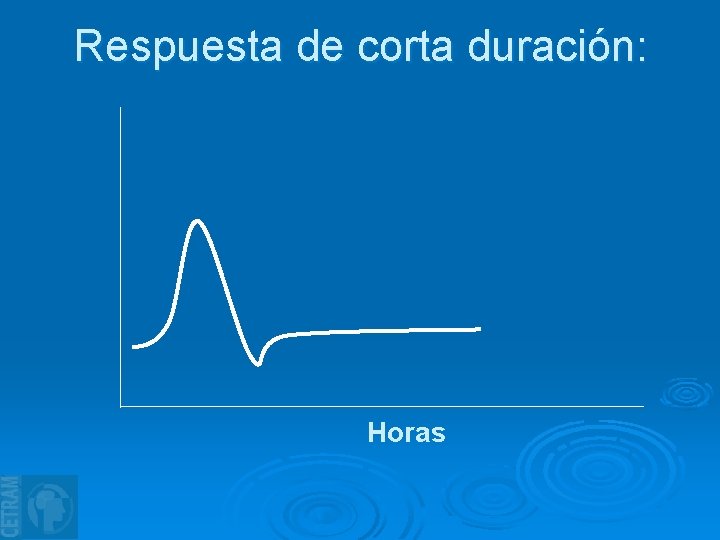 Respuesta de corta duración:

Horas

CETRAM